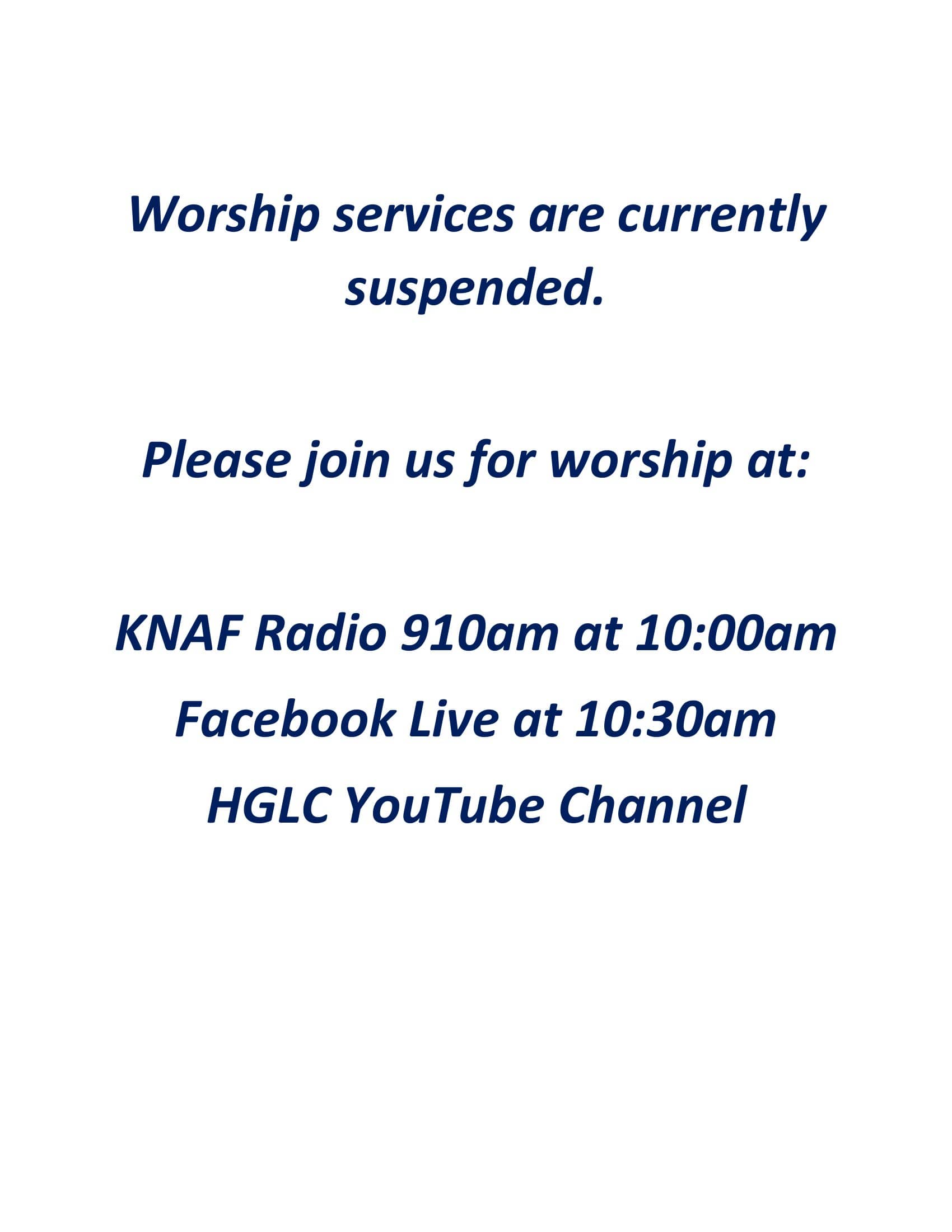 Worship services are currently suspended.

Please join us for worship at:

KNAF Radio 910am at 10:00am

Facebook Live at 10:30am

HGLC YouTube Channel